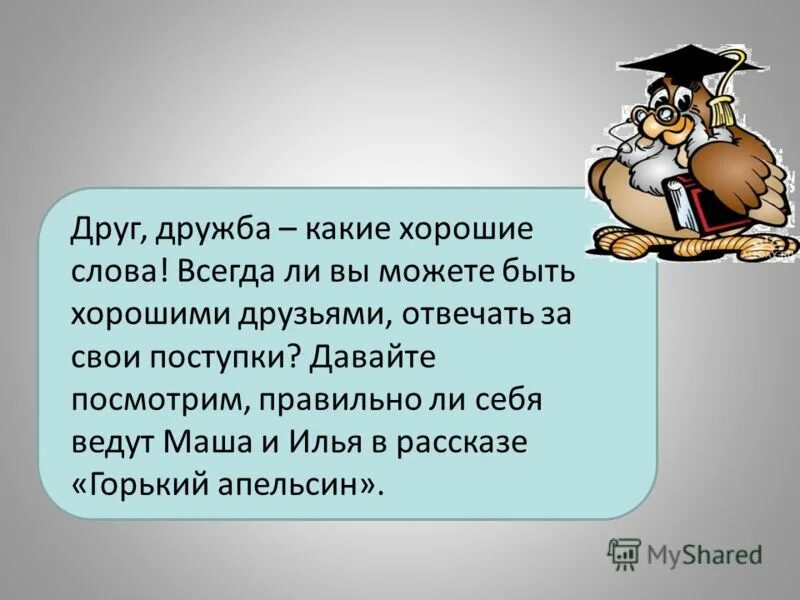 Друг, дружба – какие хорошие слова! Всегда ли вы можете быть хорошими друзьями, отвечать за свои поступки? Давайте посмотрим, правильно ли себя ведут Маша и Илья в рассказе «Горький апельсин».

MyShared